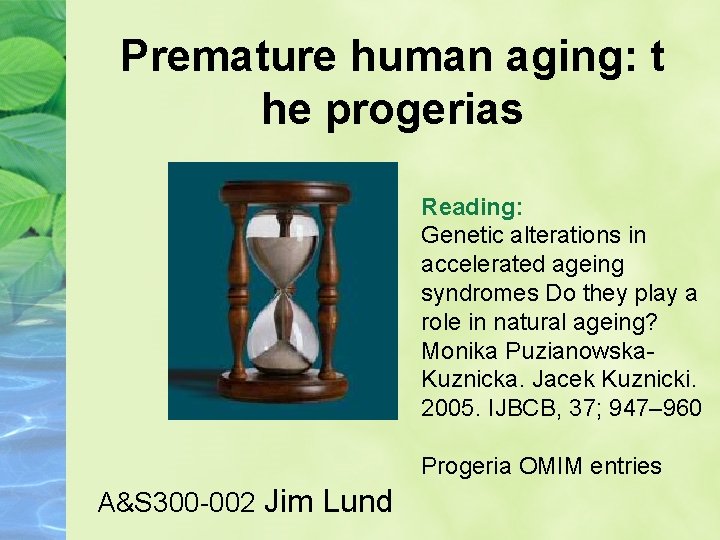 Premature human aging: t he progerias

Reading:
Genetic alterations in accelerated ageing syndromes Do they play a role in natural ageing? Monika Puzianowska-Kuznicka. Jacek Kuznicki. 2005. IJBCB, 37; 947–960

Progeria OMIM entries

A&S300-002 Jim Lund